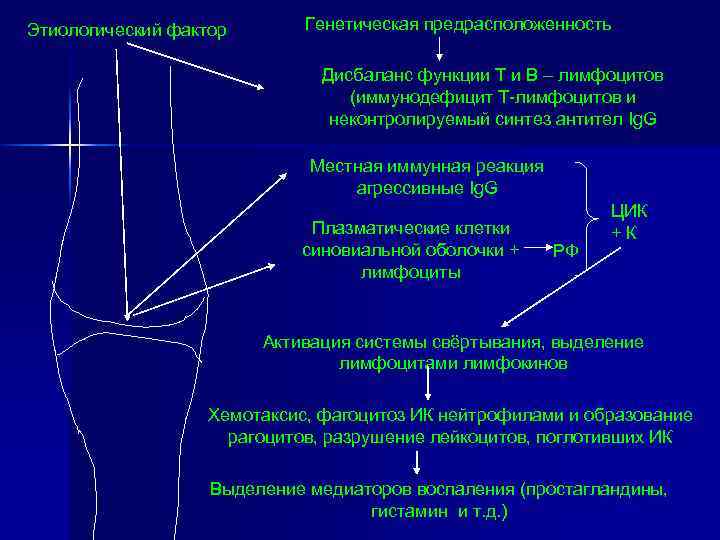 Этиологический фактор

Генетическая предрасположенность

Дисбаланс функции Т и В – лимфоцитов (иммунодефицит Т-лимфоцитов и неконтролируемый синтез антител IgG

Местная иммунная реакция агрессивные IgG

Плазматические клетки синовиальной оболочки + лимфоциты

РФ

ЦИК + К

Активация системы свёртывания, выделение лимфоцитами лимфокинов

Хемотаксис, фагоцитоз ИК нейтрофилами и образование рагоцитов, разрушение лейкоцитов, поглотивших ИК

Выделение медиаторов воспаления (простагландины, гистамин и т.д.)